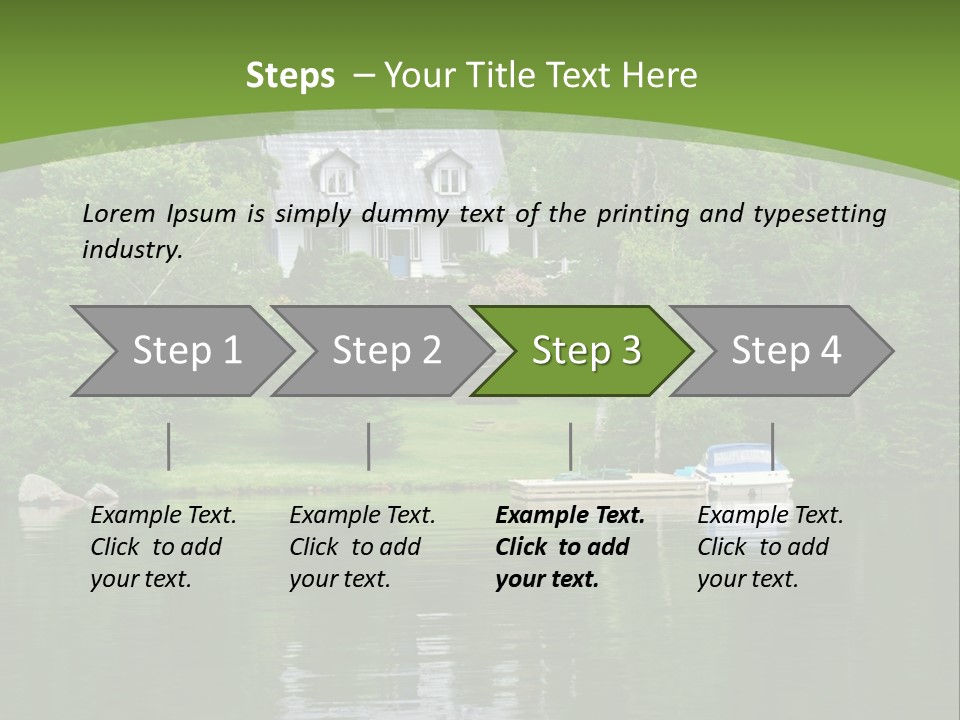 Steps – Your Title Text Here

Lorem Ipsum is simply dummy text of the printing and typesetting industry.

Step 1

Step 2

Step 3

Step 4

Example Text. Click to add your text.

Example Text. Click to add your text.

Example Text. Click to add your text.

Example Text. Click to add your text.